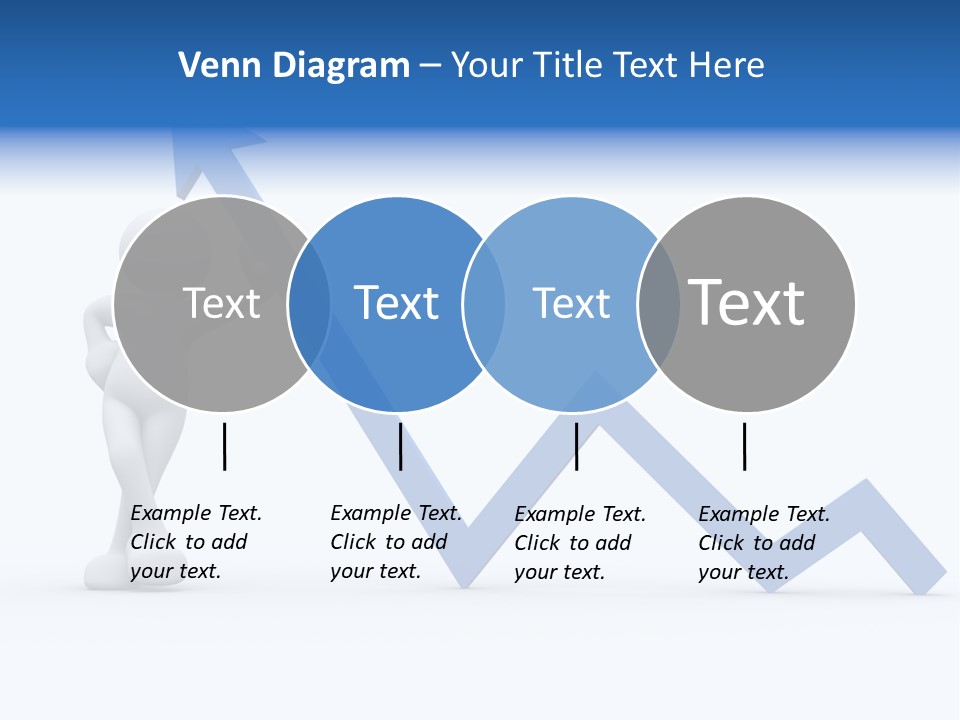 Venn Diagram – Your Title Text Here

Text

Text

Text

Text

Example Text. Click to add your text.

Example Text. Click to add your text.

Example Text. Click to add your text.

Example Text. Click to add your text.